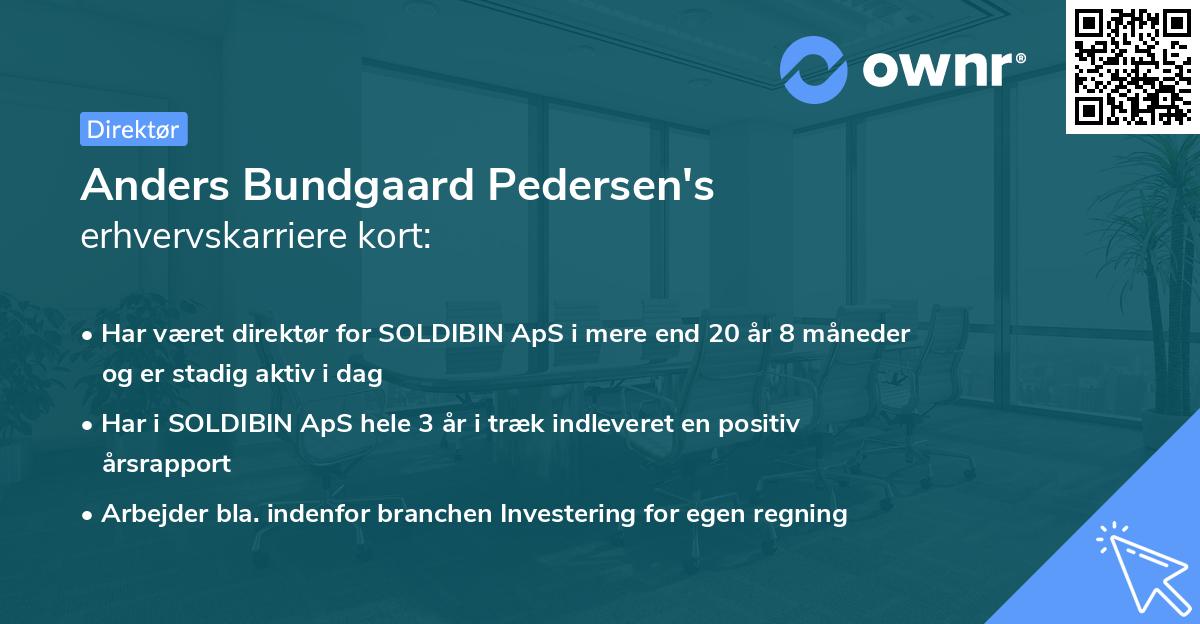 ownr®

Direktør

Anders Bundgaard Pedersen's erhvervskarriere kort:

• Har været direktør for SOLDIBIN ApS i mere end 20 år 8 måneder og er stadig aktiv i dag

• Har i SOLDIBIN ApS hele 3 år i træk indleveret en positiv årsrapport

• Arbejder bla. indenfor branchen Investering for egen regning